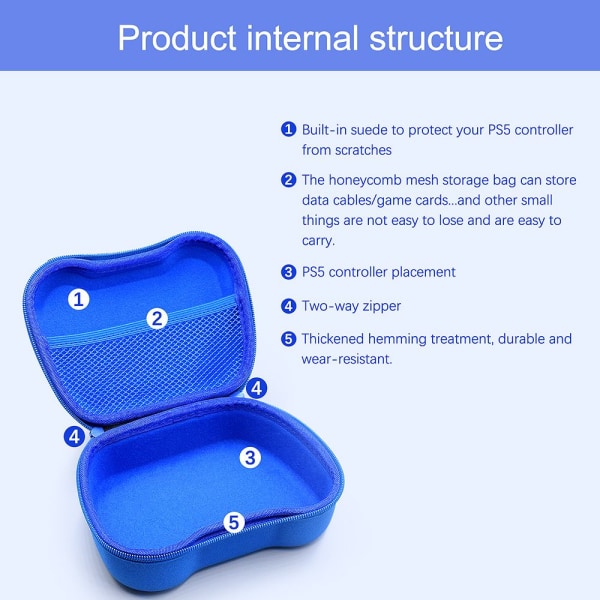 Product internal structure

1 Built-in suede to protect your PS5 controller from scratches

2 The honeycomb mesh storage bag can store data cables/game cards...and other small things are not easy to lose and are easy to carry.

3 PS5 controller placement

4 Two-way zipper

5 Thickened hemming treatment, durable and wear-resistant.

1
2
4
4
3
5